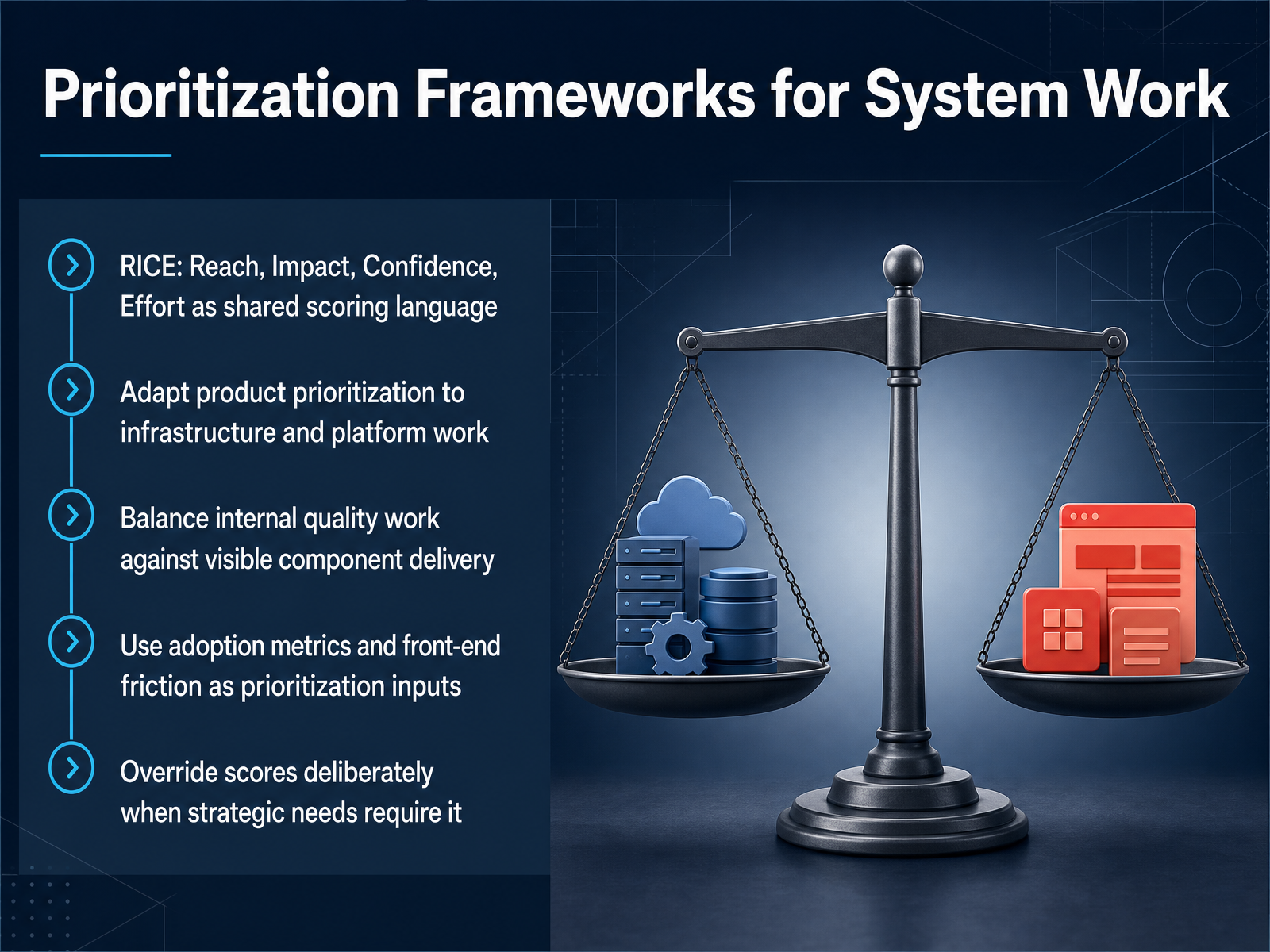 Prioritization Frameworks for System Work

RICE: Reach, Impact, Confidence, Effort as shared scoring language

Adapt product prioritization to infrastructure and platform work

Balance internal quality work against visible component delivery

Use adoption metrics and front-end friction as prioritization inputs

Override scores deliberately when strategic needs require it